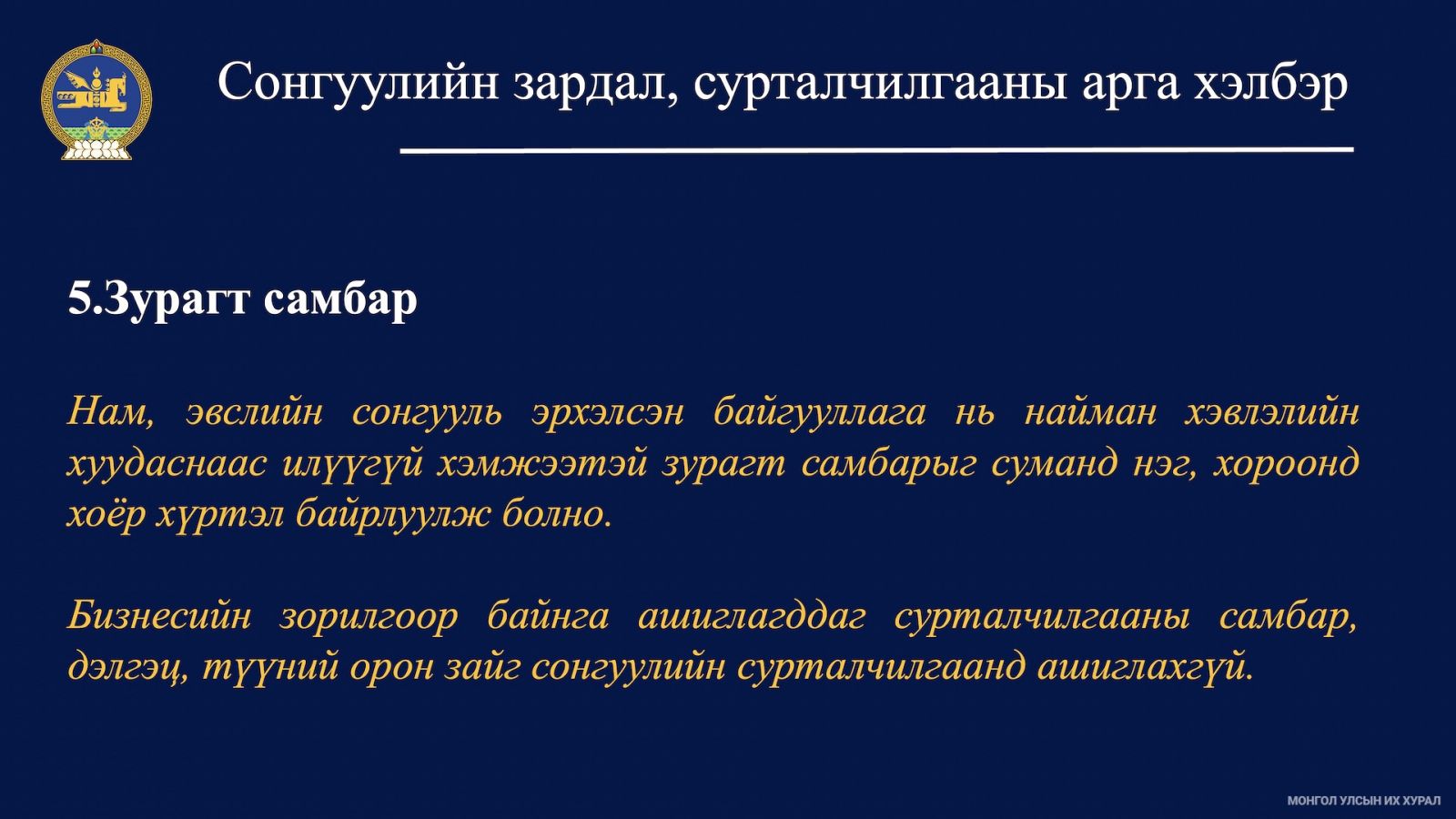 Сонгуулийн зардал, сурталчилгааны арга хэлбэр

5.Зурагт самбар

Нам, эвслийн сонгууль эрхэлсэн байгууллага нь найман хэвлэлийн хуудаснаас илүүгүй хэмжээтэй зурагт самбарыг суманд нэг, хороонд хоёр хүртэл байрлуулж болно.

Бизнесийн зорилгоор байнга ашиглагддаг сурталчилгааны самбар, дэлгэц, түүний орон зайг сонгуулийн сурталчилгаанд ашиглахгүй.

МОНГОЛ УЛСЫН ИХ ХУРАЛ